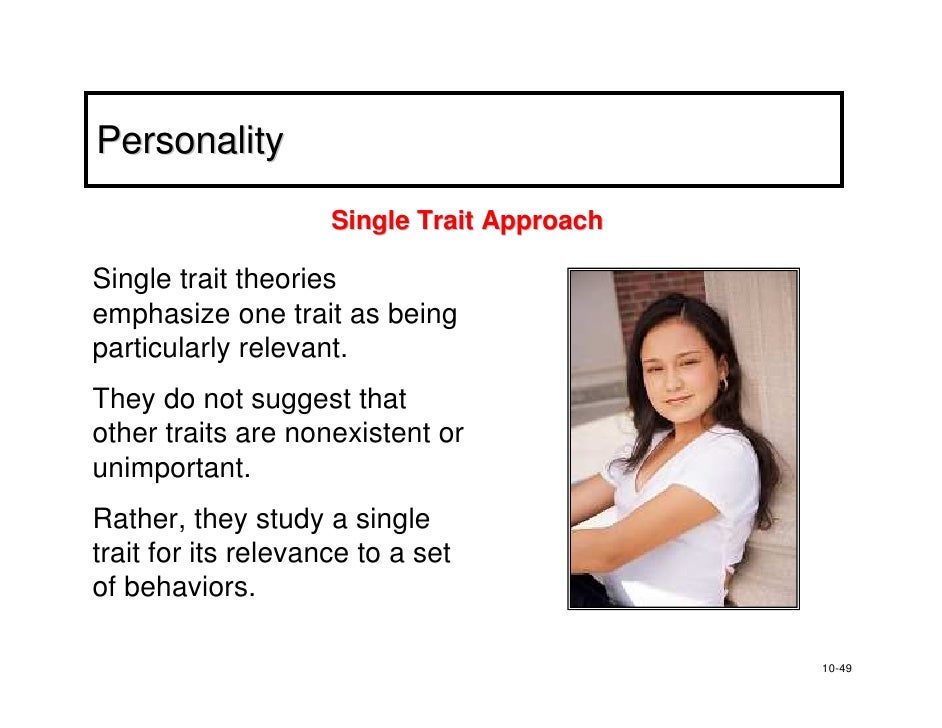 Personality

Single Trait Approach

Single trait theories emphasize one trait as being particularly relevant.

They do not suggest that other traits are nonexistent or unimportant.

Rather, they study a single trait for its relevance to a set of behaviors.

10-49